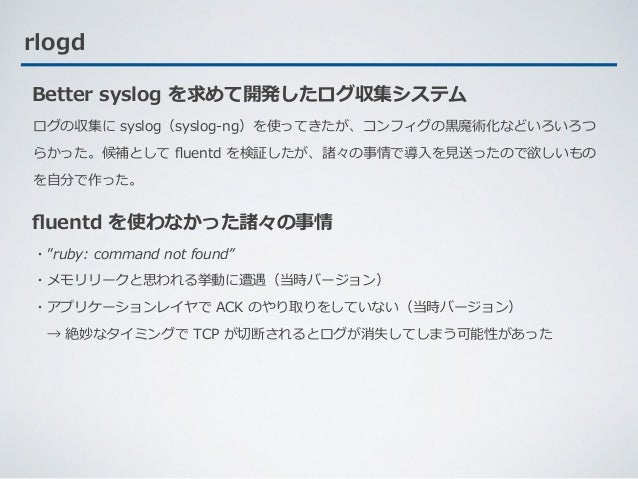 rlogd

Better syslog を求めて開発したログ収集システム

ログの収集に syslog（syslog-ng）を使ってきたが、コンフィグの黒魔術化などいろいろつらかった。候補として fluentd を検証したが、諸々の事情で導入を見送ったので欲しいものを自分で作った。

fluentd を使わなかった諸々の事情

・"ruby: command not found"
・メモリリークと思われる挙動に遭遇（当時バージョン）
・アプリケーションレイヤで ACK のやり取りをしていない（当時バージョン）
→ 絶妙なタイミングで TCP が切断されるとログが消失してしまう可能性があった